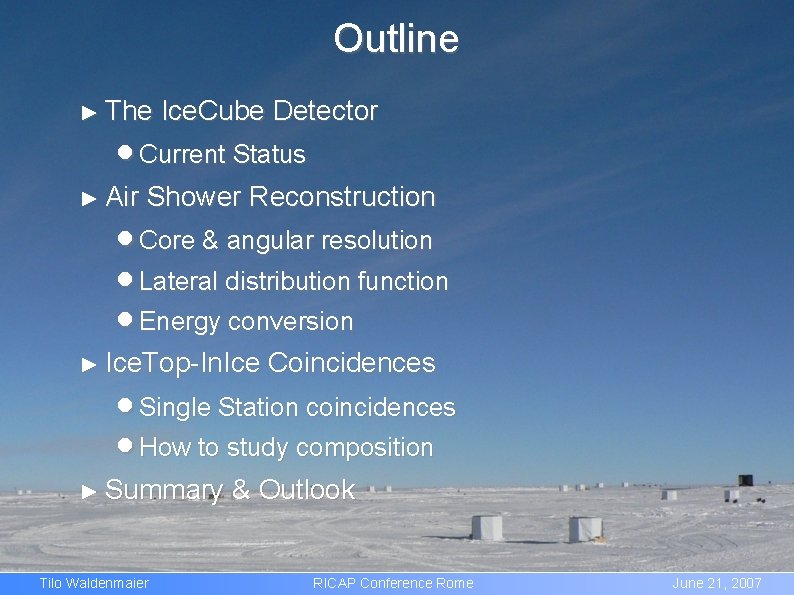 Outline

► The IceCube Detector

● Current Status

► Air Shower Reconstruction

● Core & angular resolution

● Lateral distribution function

● Energy conversion

► IceTop-InIce Coincidences

● Single Station coincidences

● How to study composition

► Summary & Outlook

Tilo Waldenmaier RICAP Conference Rome June 21, 2007